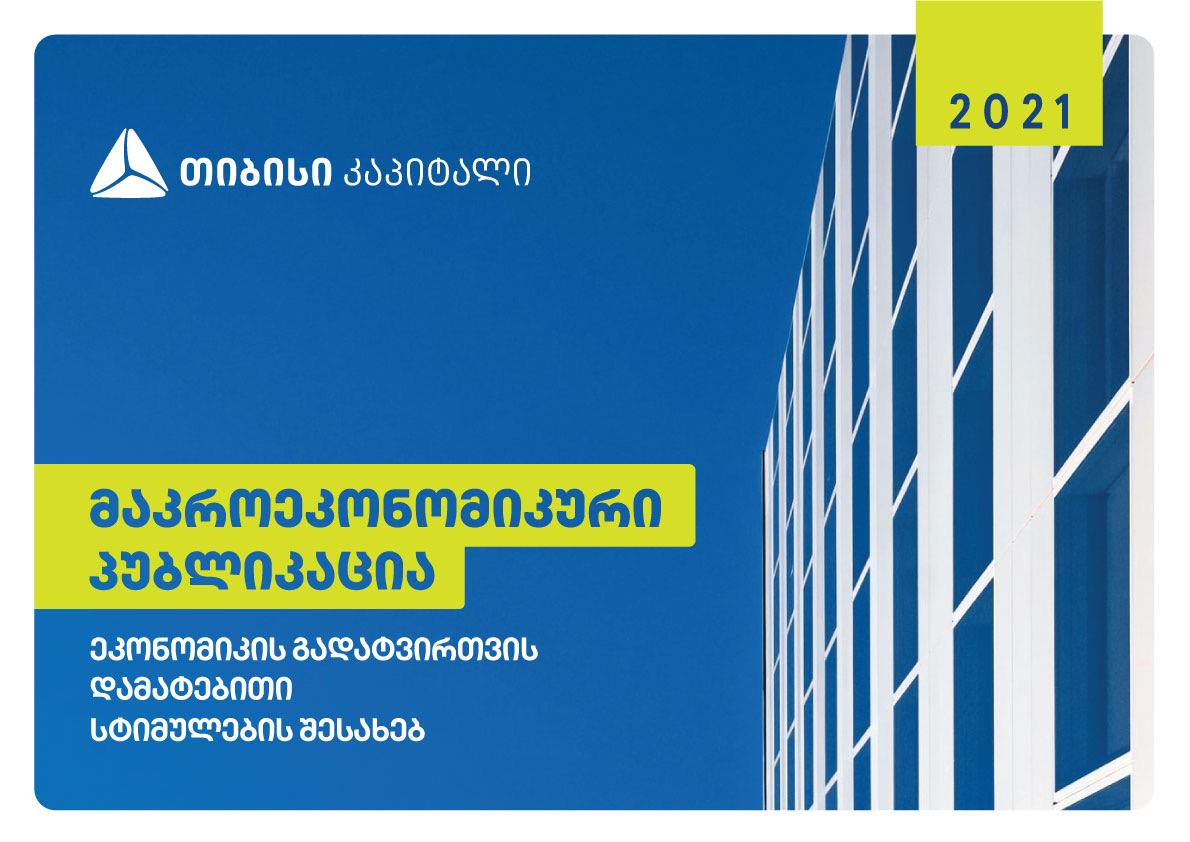 2021

თიბისი კაპიტალი

მაკროეკონომიკური პუბლიკაცია

ეკონომიკის გადატვირთვის დამატებითი სტიმულების შესახებ